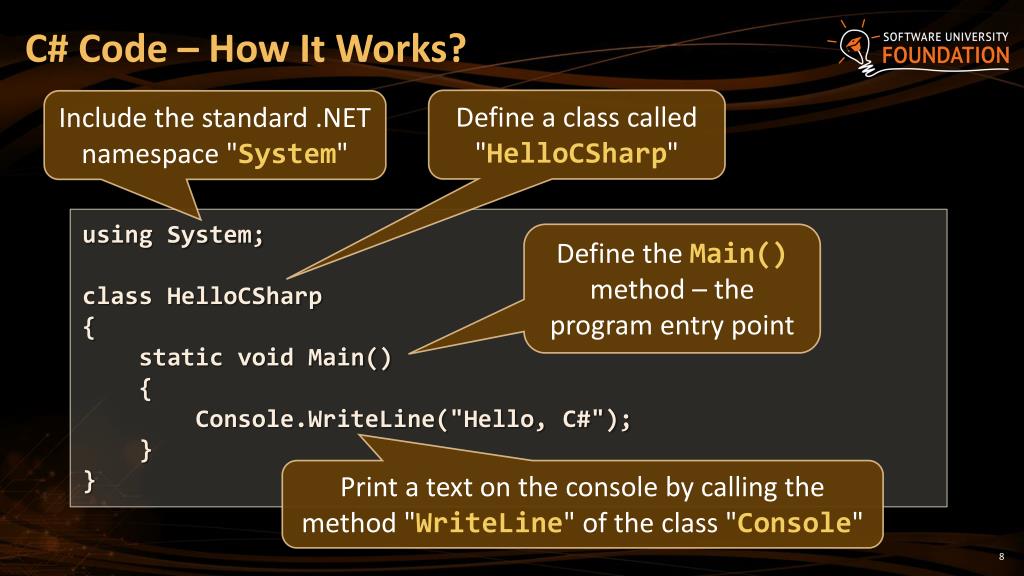 C# Code – How It Works?

SOFTWARE UNIVERSITY
FOUNDATION

Include the standard .NET namespace "System"

Define a class called "HelloCSharp"

using System;

class HelloCSharp
{
    static void Main()
    {
        Console.WriteLine("Hello, C#");
    }
}

Define the Main() method – the program entry point

Print a text on the console by calling the method "WriteLine" of the class "Console"

8